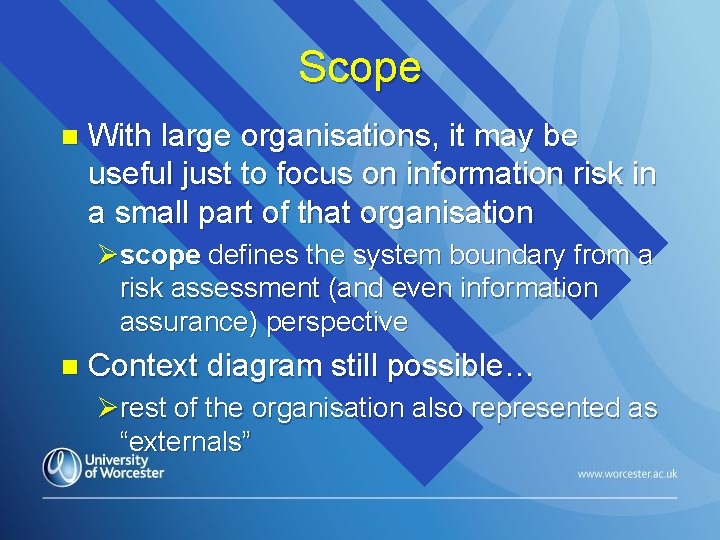 Scope

With large organisations, it may be useful just to focus on information risk in a small part of that organisation

scope defines the system boundary from a risk assessment (and even information assurance) perspective

Context diagram still possible…

rest of the organisation also represented as "externals"

University of Worcester

www.worcester.ac.uk